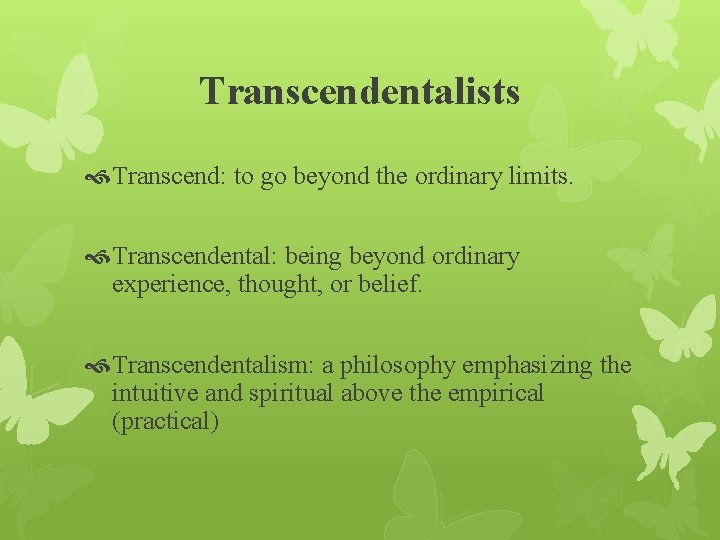 Transcendentalists

Transcend: to go beyond the ordinary limits.

Transcendental: being beyond ordinary experience, thought, or belief.

Transcendentalism: a philosophy emphasizing the intuitive and spiritual above the empirical (practical)